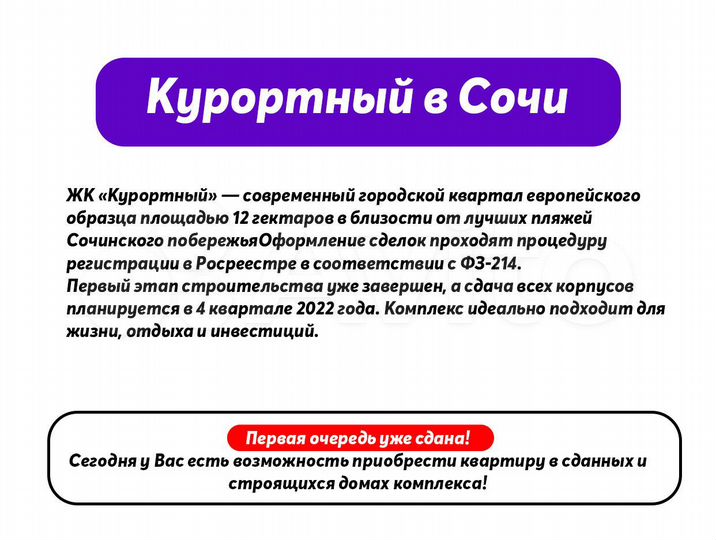 Курортный в Сочи

ЖК «Курортный» — современный городской квартал европейского образца площадью 12 гектаров в близости от лучших пляжей Сочинского побережьяОформление сделок проходят процедуру регистрации в Росреестре в соответствии с ФЗ-214.
Первый этап строительства уже завершен, а сдача всех корпусов планируется в 4 квартале 2022 года. Комплекс идеально подходит для жизни, отдыха и инвестиций.

Первая очередь уже сдана!
Сегодня у Вас есть возможность приобрести квартиру в сданных и строящихся домах комплекса!